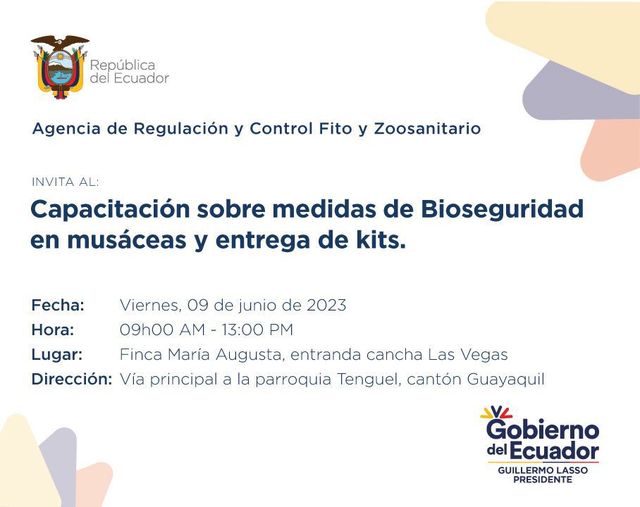 República del Ecuador

Agencia de Regulación y Control Fito y Zoosanitario

INVITA AL:

Capacitación sobre medidas de Bioseguridad en musáceas y entrega de kits.

Fecha: Viernes, 09 de junio de 2023
Hora: 09h00 AM - 13:00 PM
Lugar: Finca María Augusta, entranda cancha Las Vegas
Dirección: Vía principal a la parroquia Tenguel, cantón Guayaquil

Gobierno del Ecuador
GUILLERMO LASSO PRESIDENTE